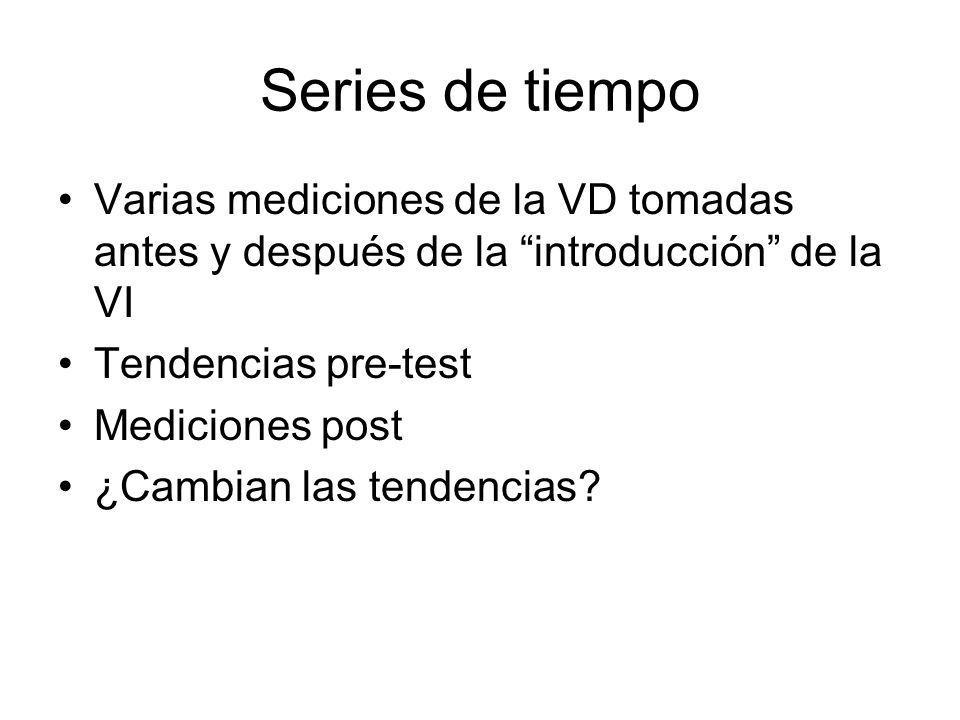 Series de tiempo

• Varias mediciones de la VD tomadas antes y después de la “introducción” de la VI
• Tendencias pre-test
• Mediciones post
• ¿Cambian las tendencias?